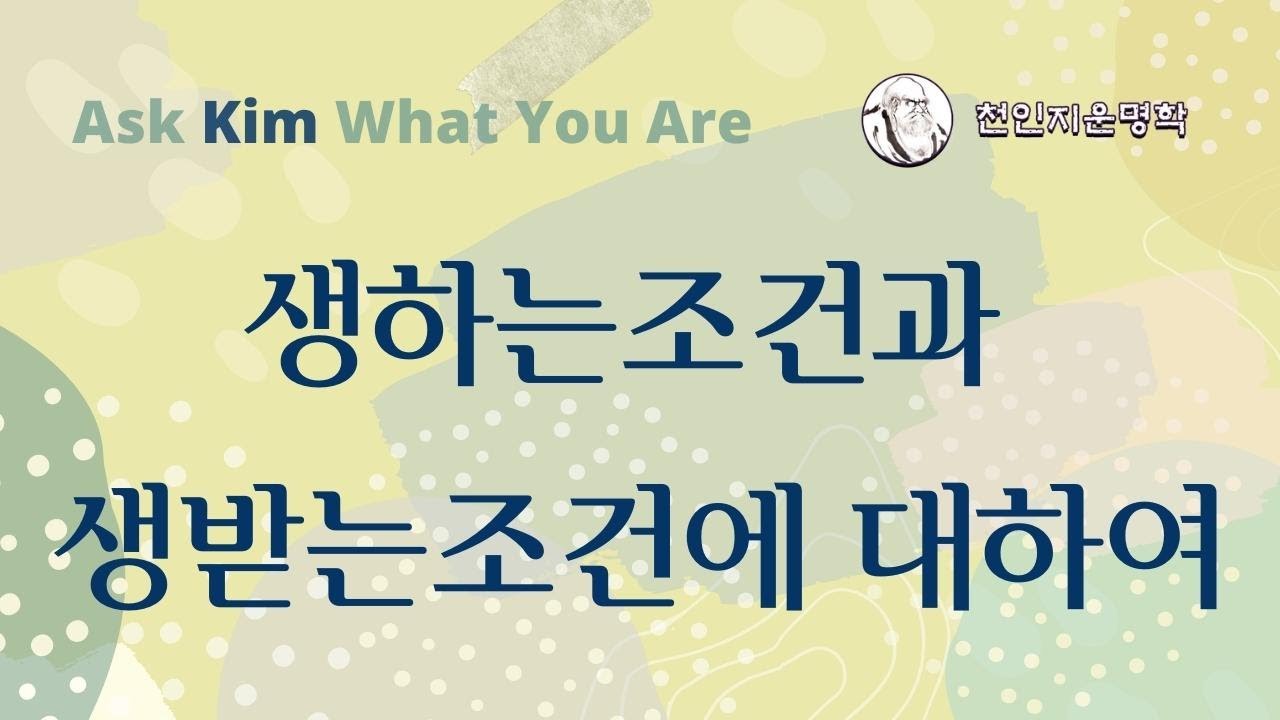 Ask Kim What You Are

천인지운명학

생하는조건과
생받는조건에 대하여